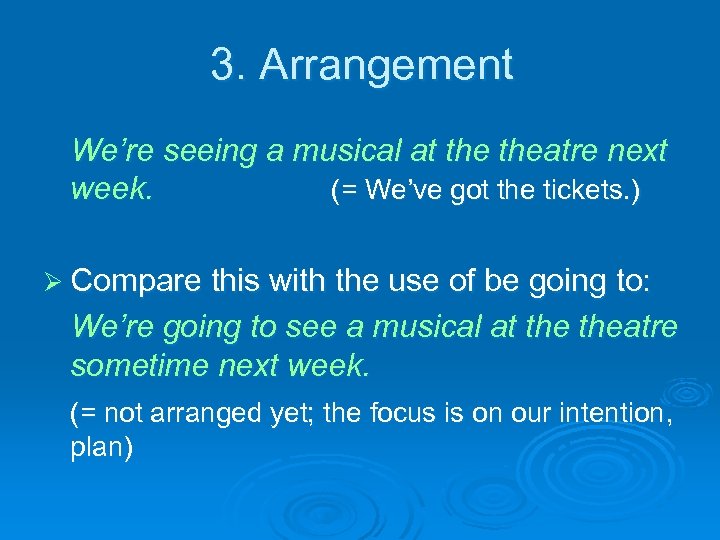 3. Arrangement

We're seeing a musical at the theatre next week. (= We've got the tickets.)

➢ Compare this with the use of be going to:

We're going to see a musical at the theatre sometime next week.

(= not arranged yet; the focus is on our intention, plan)